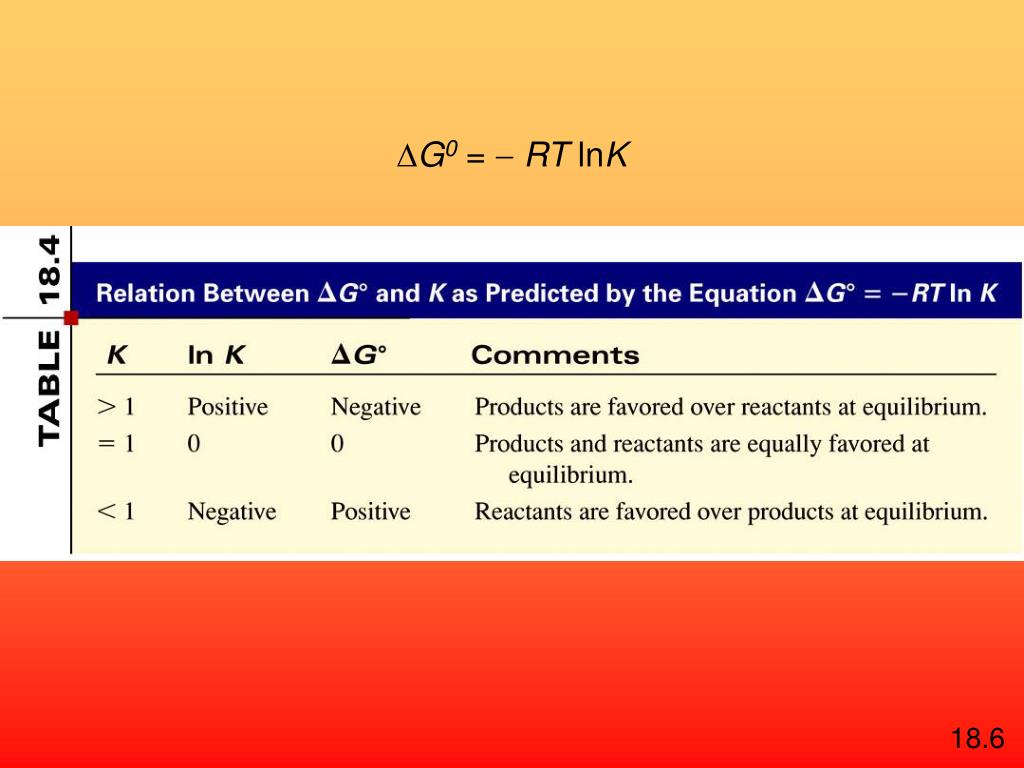 $\Delta G^0 = -RT \ln K$

TABLE 18.4

Relation Between $\Delta G°$ and $K$ as Predicted by the Equation $\Delta G° = -RT \ln K$

| $K$ | $\ln K$ | $\Delta G°$ | Comments |
|---|---|---|---|
| $> 1$ | Positive | Negative | Products are favored over reactants at equilibrium. |
| $= 1$ | 0 | 0 | Products and reactants are equally favored at equilibrium. |
| $< 1$ | Negative | Positive | Reactants are favored over products at equilibrium. |

18.6